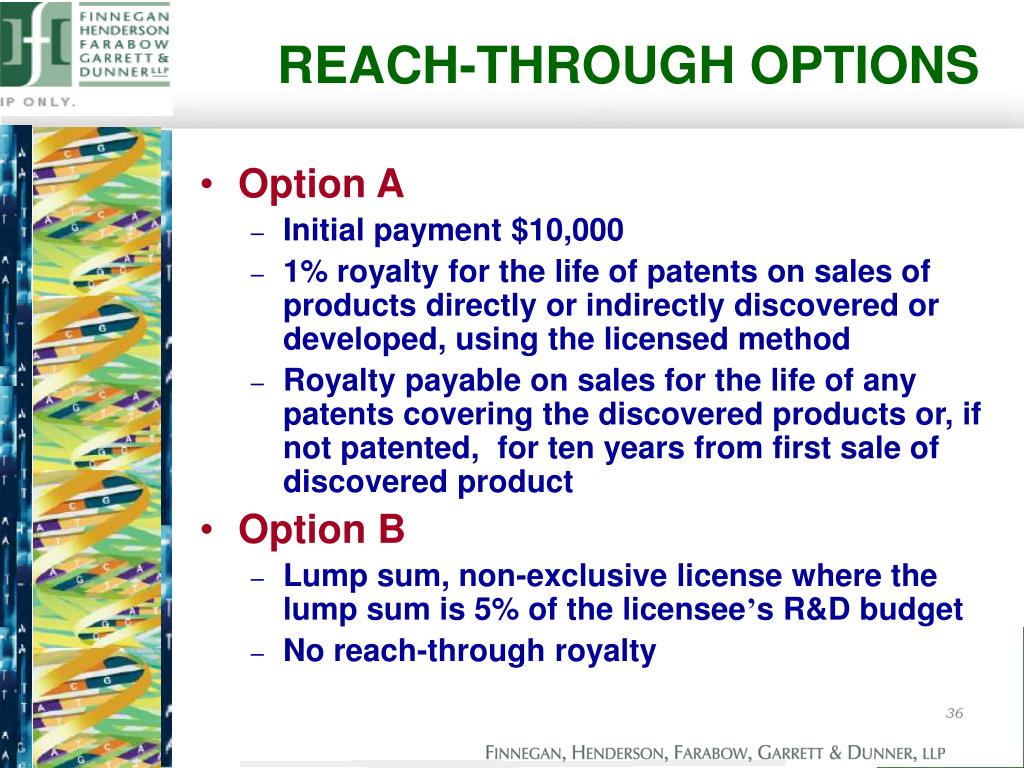 FINNEGAN HENDERSON FARABOW GARRETT & DUNNER LLP

IP ONLY.

REACH-THROUGH OPTIONS

• Option A
– Initial payment $10,000
– 1% royalty for the life of patents on sales of products directly or indirectly discovered or developed, using the licensed method
– Royalty payable on sales for the life of any patents covering the discovered products or, if not patented, for ten years from first sale of discovered product

• Option B
– Lump sum, non-exclusive license where the lump sum is 5% of the licensee's R&D budget
– No reach-through royalty

36

FINNEGAN, HENDERSON, FARABOW, GARRETT & DUNNER, LLP